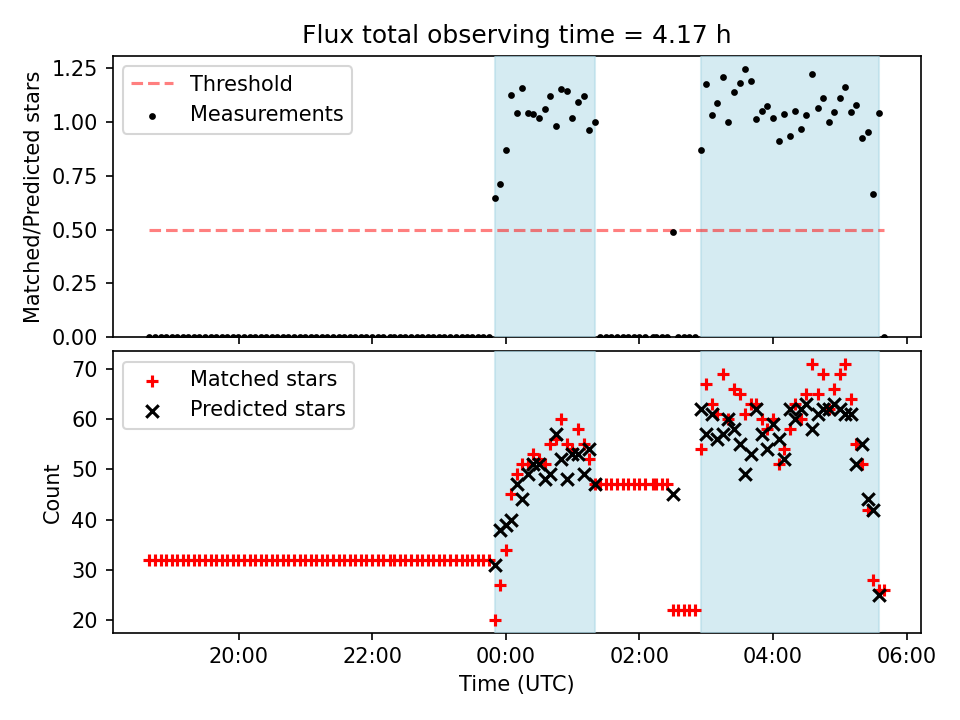 Flux total observing time = 4.17 h

Matched/Predicted stars

1.25
1.00
0.75
0.50
0.25
0.00

Threshold
Measurements

Count

70
60
50
40
30
20

Matched stars
Predicted stars

20:00
22:00
00:00
02:00
04:00
06:00

Time (UTC)